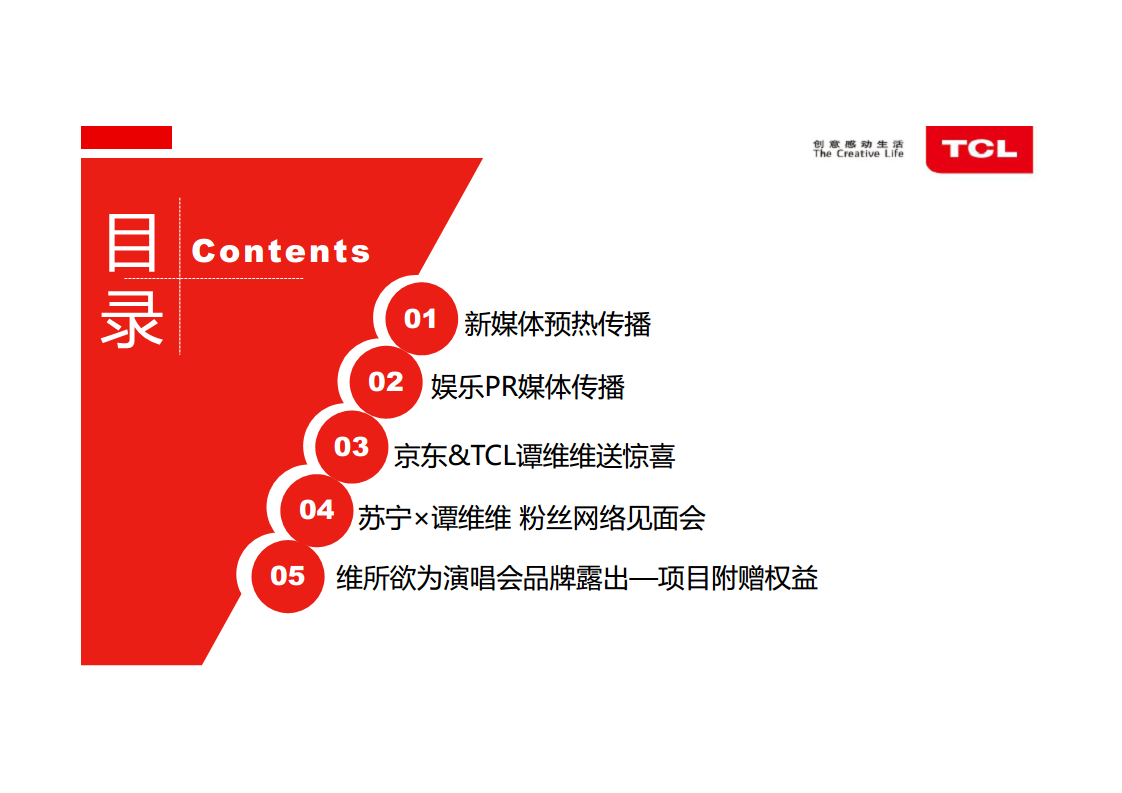 创意感动生活
The Creative Life

TCL

目录

Contents

01 新媒体预热传播

02 娱乐PR媒体传播

03 京东&TCL谭维维送惊喜

04 苏宁×谭维维 粉丝网络见面会

05 维所欲为演唱会品牌露出—项目附赠权益